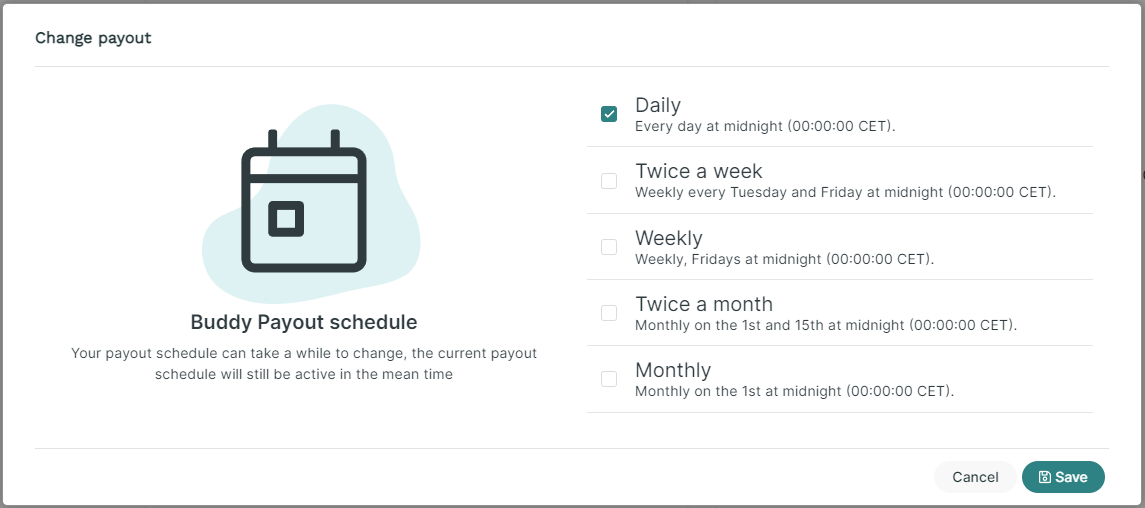 Change payout

Buddy Payout schedule

Your payout schedule can take a while to change, the current payout schedule will still be active in the mean time

Daily
Every day at midnight (00:00:00 CET).

Twice a week
Weekly every Tuesday and Friday at midnight (00:00:00 CET).

Weekly
Weekly, Fridays at midnight (00:00:00 CET).

Twice a month
Monthly on the 1st and 15th at midnight (00:00:00 CET).

Monthly
Monthly on the 1st at midnight (00:00:00 CET).

Cancel
Save